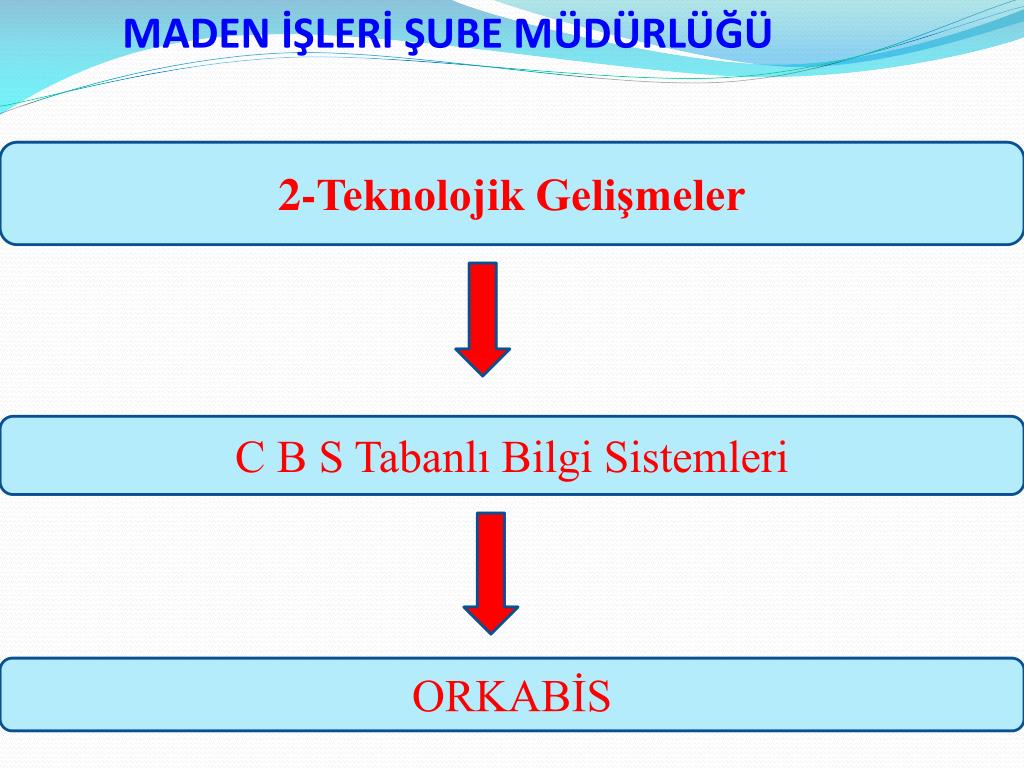 MADEN İŞLERİ ŞUBE MÜDÜRLÜĞÜ

2-Teknolojik Gelişmeler

C B S Tabanlı Bilgi Sistemleri

ORKABİS